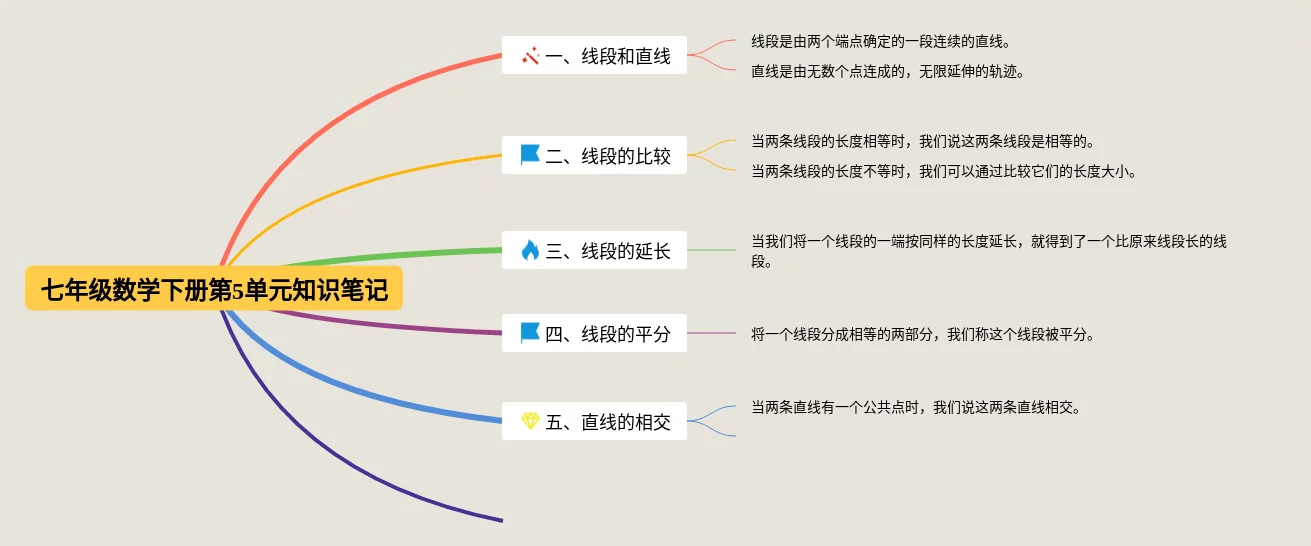 七年级数学下册第5单元知识笔记

一、线段和直线

线段是由两个端点确定的一段连续的直线。

直线是由无数个点连成的，无限延伸的轨迹。

二、线段的比较

当两条线段的长度相等时，我们说这两条线段是相等的。

当两条线段的长度不等时，我们可以通过比较它们的长度大小。

三、线段的延长

当我们将一个线段的一端按同样的长度延长，就得到了一个比原来线段长的线段。

四、线段的平分

将一个线段分成相等的两部分，我们称这个线段被平分。

五、直线的相交

当两条直线有一个公共点时，我们说这两条直线相交。